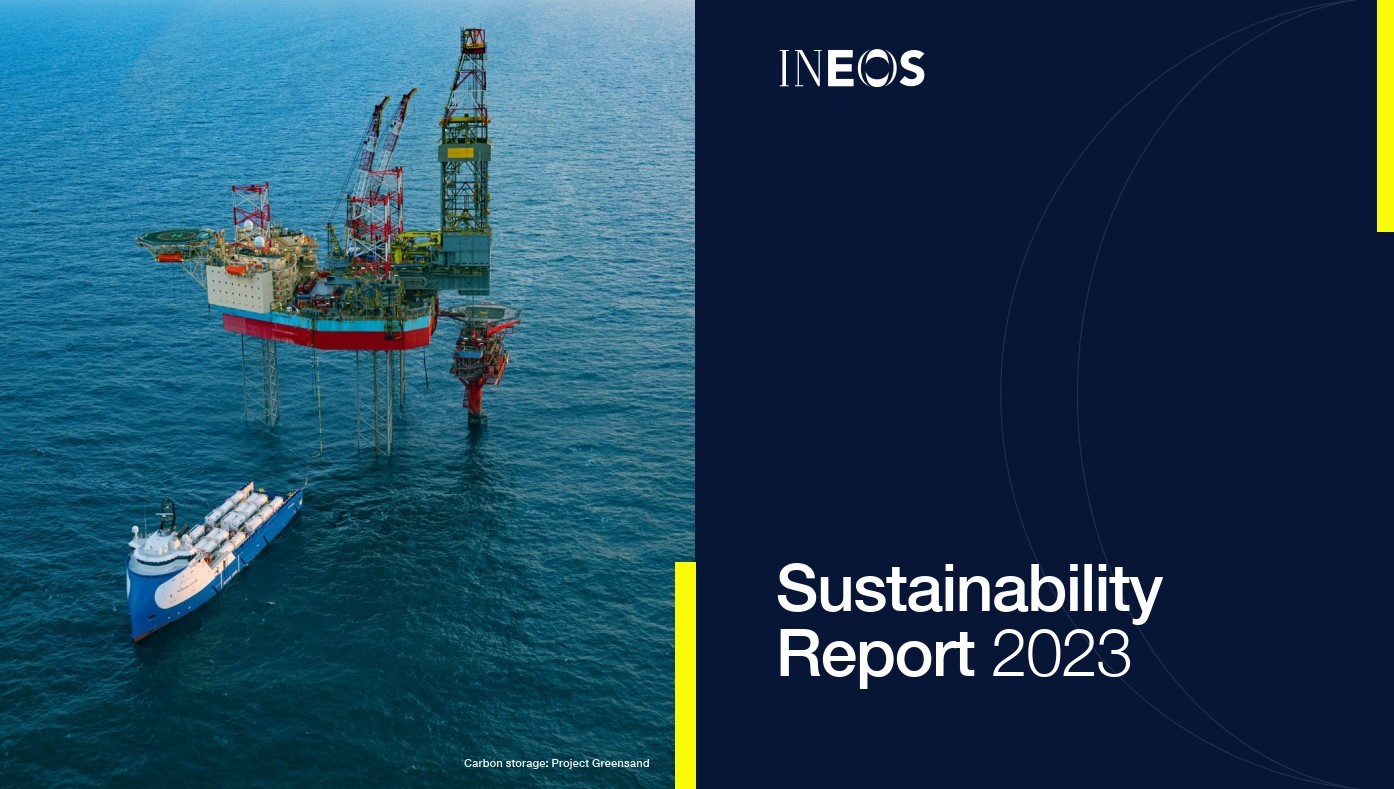 INEOS

Sustainability Report 2023

Carbon storage: Project Greensand